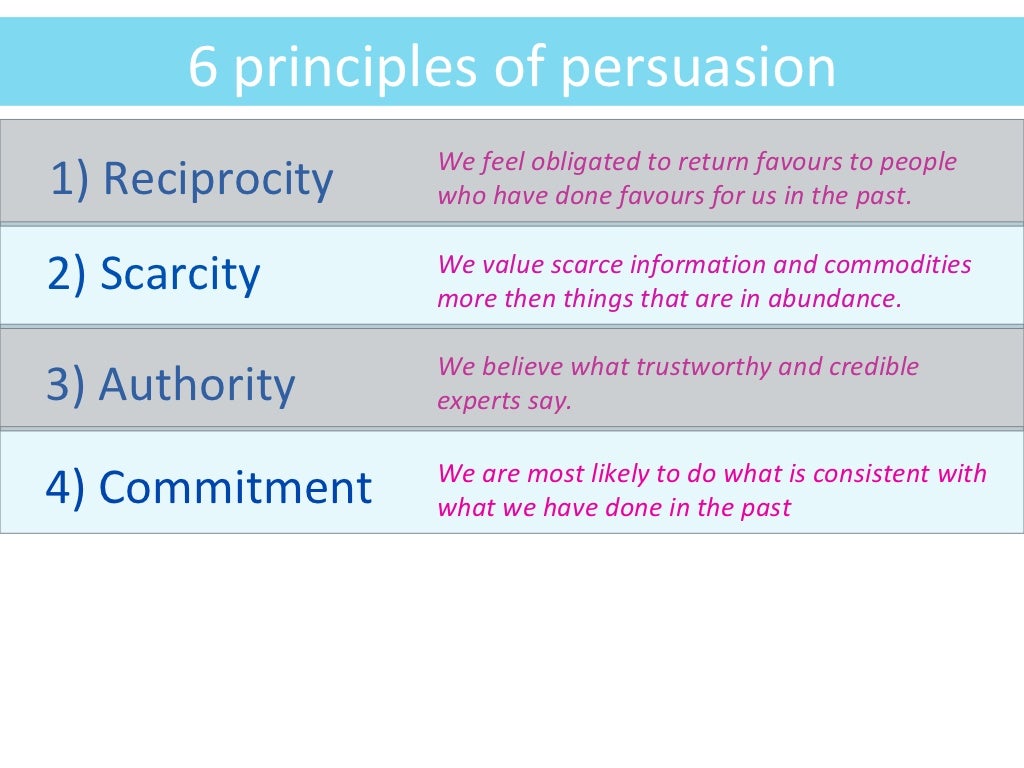 6 principles of persuasion

| 1) Reciprocity | We feel obligated to return favours to people who have done favours for us in the past. |
|---|---|
| 2) Scarcity | We value scarce information and commodities more then things that are in abundance. |
| 3) Authority | We believe what trustworthy and credible experts say. |
| 4) Commitment | We are most likely to do what is consistent with what we have done in the past |